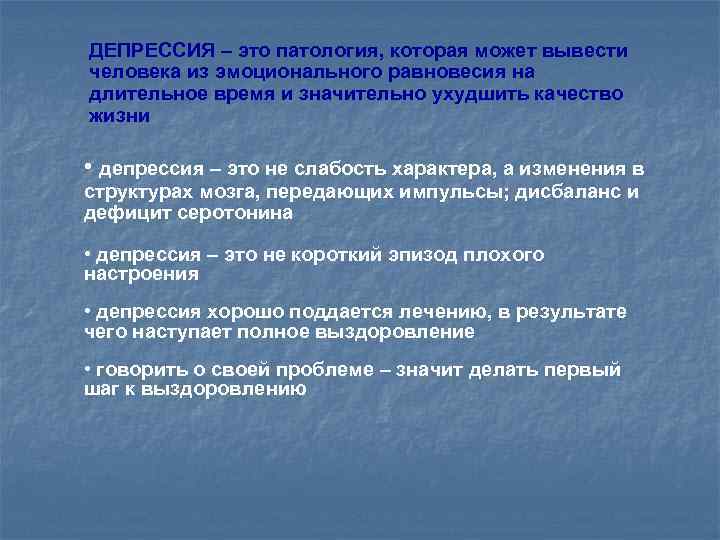 ДЕПРЕССИЯ – это патология, которая может вывести человека из эмоционального равновесия на длительное время и значительно ухудшить качество жизни

• депрессия – это не слабость характера, а изменения в структурах мозга, передающих импульсы; дисбаланс и дефицит серотонина

• депрессия – это не короткий эпизод плохого настроения

• депрессия хорошо поддается лечению, в результате чего наступает полное выздоровление

• говорить о своей проблеме – значит делать первый шаг к выздоровлению